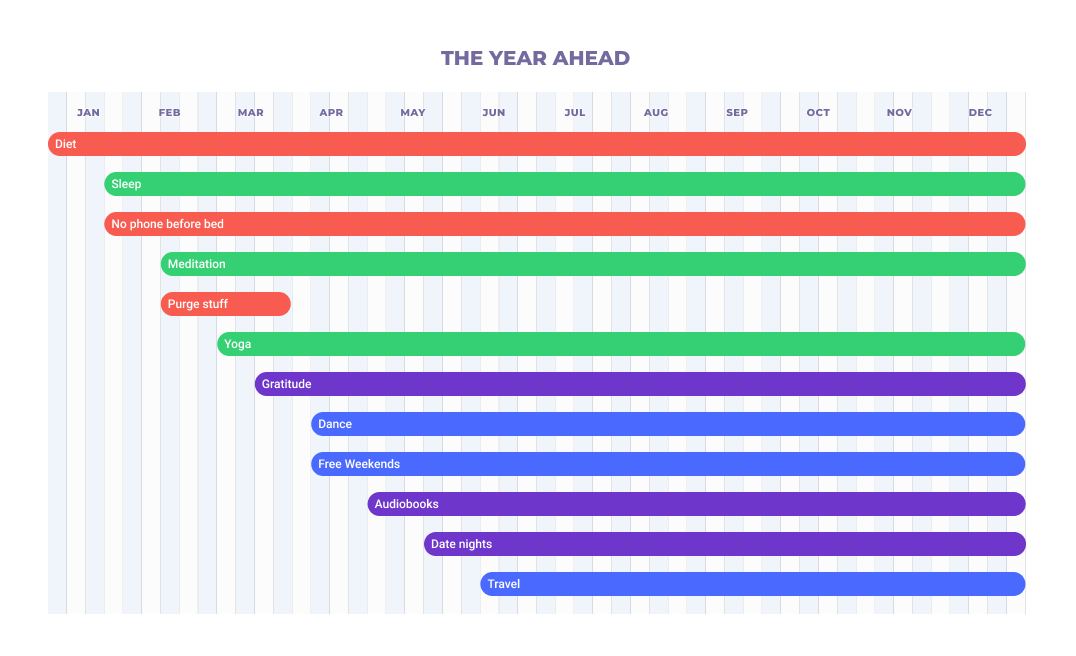 THE YEAR AHEAD

JAN FEB MAR APR MAY JUN JUL AUG SEP OCT NOV DEC

Diet
Sleep
No phone before bed
Meditation
Purge stuff
Yoga
Gratitude
Dance
Free Weekends
Audiobooks
Date nights
Travel